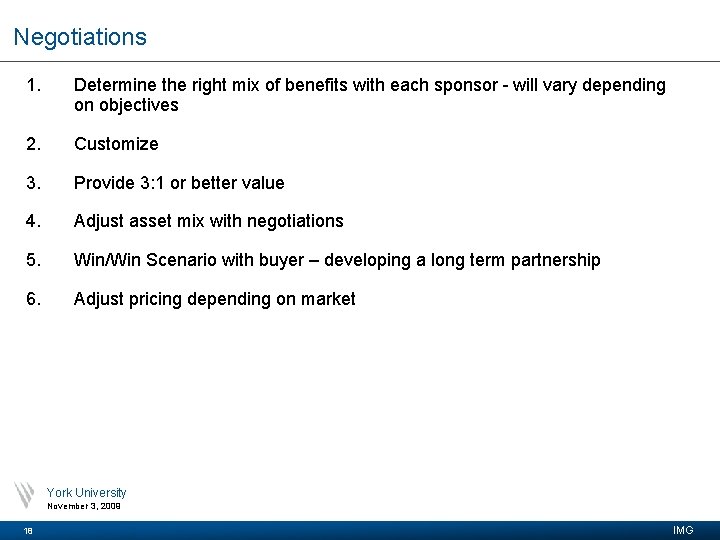 Negotiations

1. Determine the right mix of benefits with each sponsor - will vary depending on objectives

2. Customize

3. Provide 3:1 or better value

4. Adjust asset mix with negotiations

5. Win/Win Scenario with buyer – developing a long term partnership

6. Adjust pricing depending on market

York University
November 3, 2008

18

IMG